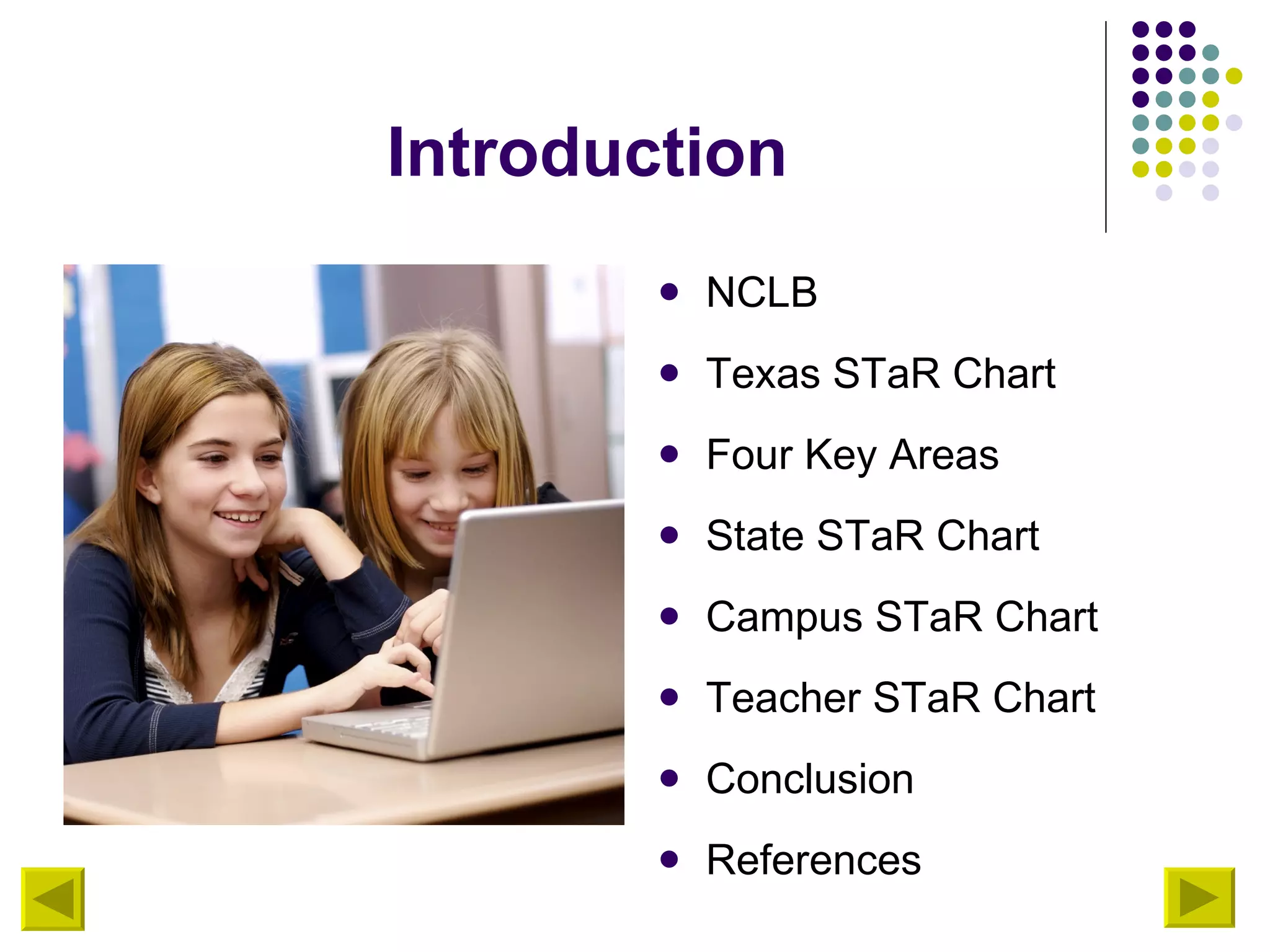 Introduction

- NCLB
- Texas STaR Chart
- Four Key Areas
- State STaR Chart
- Campus STaR Chart
- Teacher STaR Chart
- Conclusion
- References